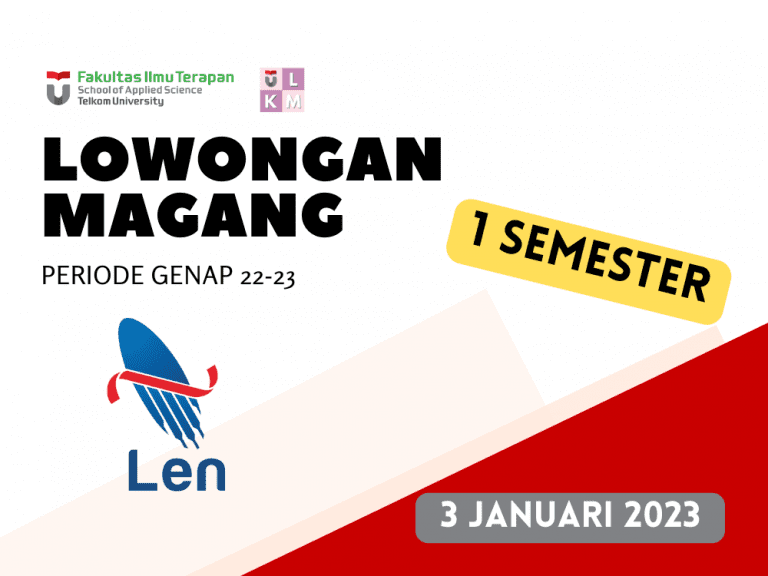 Fakultas Ilmu Terapan
School of Applied Science
Telkom University

U L
K M

LOWONGAN MAGANG

PERIODE GENAP 22-23

1 SEMESTER

Len

3 JANUARI 2023